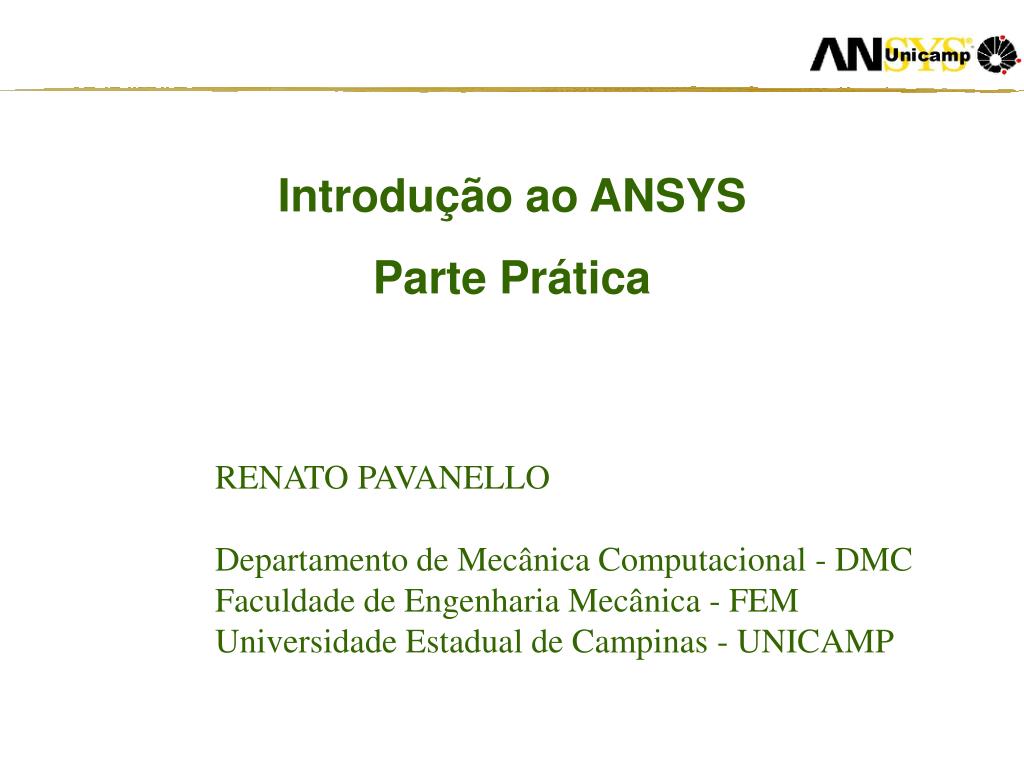 ANSYS Unicamp

Introdução ao ANSYS

Parte Prática

RENATO PAVANELLO

Departamento de Mecânica Computacional - DMC
Faculdade de Engenharia Mecânica - FEM
Universidade Estadual de Campinas - UNICAMP